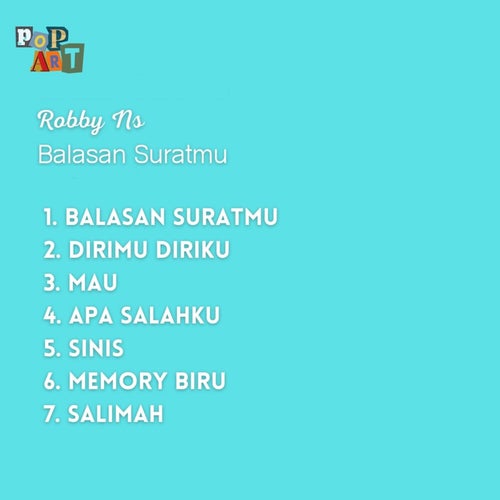 POP ART

Robby Ns
Balasan Suratmu

1. BALASAN SURATMU
2. DIRIMU DIRIKU
3. MAU
4. APA SALAHKU
5. SINIS
6. MEMORY BIRU
7. SALIMAH